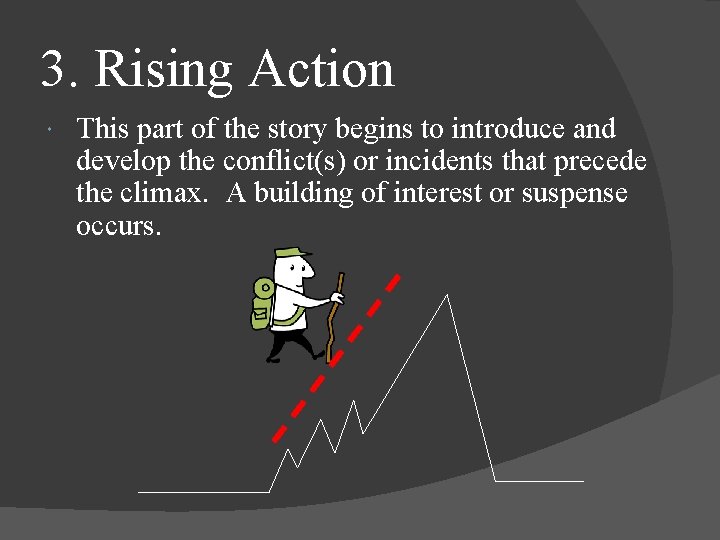 3. Rising Action

This part of the story begins to introduce and develop the conflict(s) or incidents that precede the climax. A building of interest or suspense occurs.